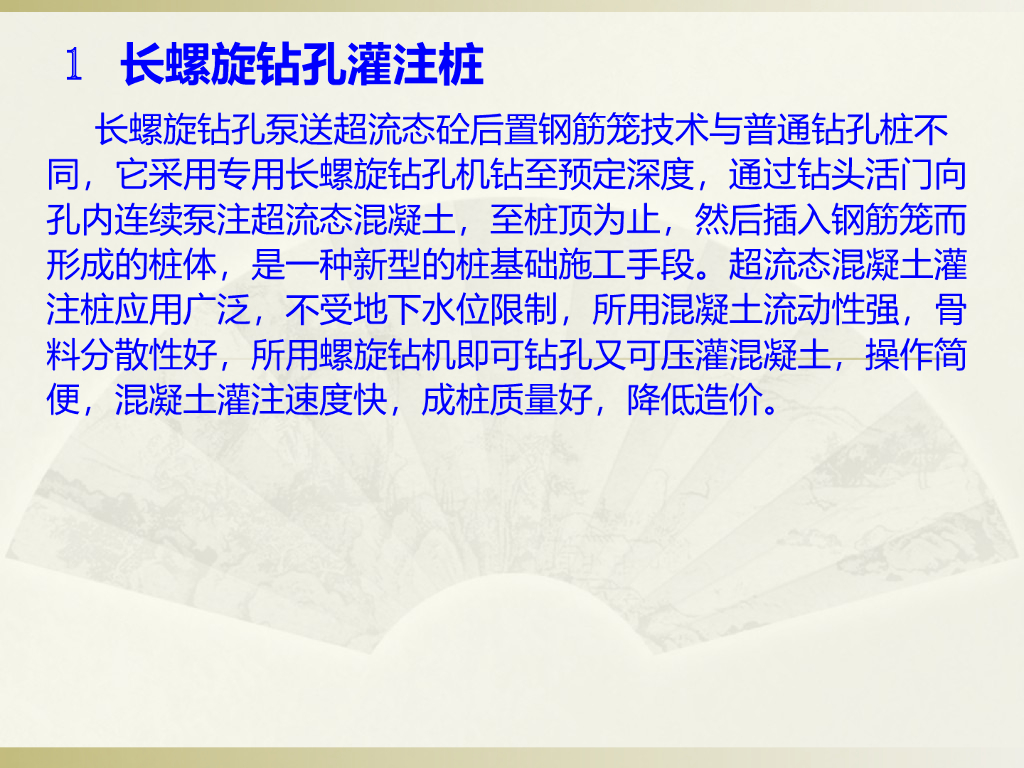 1　长螺旋钻孔灌注桩

长螺旋钻孔泵送超流态砼后置钢筋笼技术与普通钻孔桩不同，它采用专用长螺旋钻孔机钻至预定深度，通过钻头活门向孔内连续泵注超流态混凝土，至桩顶为止，然后插入钢筋笼而形成的桩体，是一种新型的桩基础施工手段。超流态混凝土灌注桩应用广泛，不受地下水位限制，所用混凝土流动性强，骨料分散性好，所用螺旋钻机即可钻孔又可压灌混凝土，操作简便，混凝土灌注速度快，成桩质量好，降低造价。